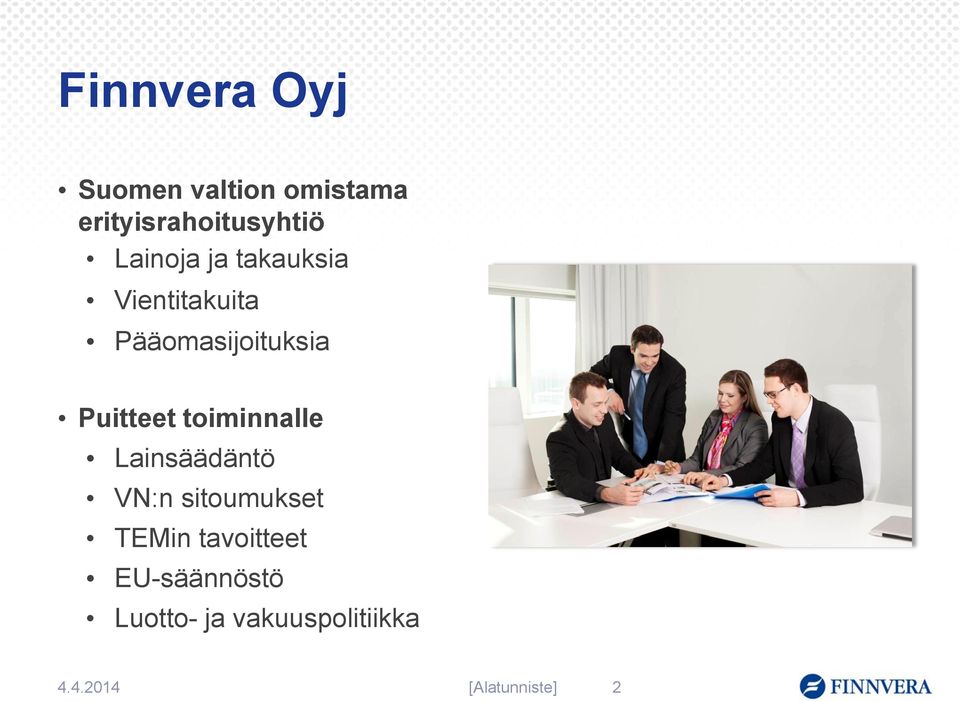 Finnvera Oyj

• Suomen valtion omistama erityisrahoitusyhtiö
  • Lainoja ja takauksia
  • Vientitakuita
  • Pääomasijoituksia

• Puitteet toiminnalle
  • Lainsäädäntö
  • VN:n sitoumukset
  • TEMin tavoitteet
  • EU-säännöstö
  • Luotto- ja vakuuspolitiikka

4.4.2014 [Alatunniste] 2 FINNVERA